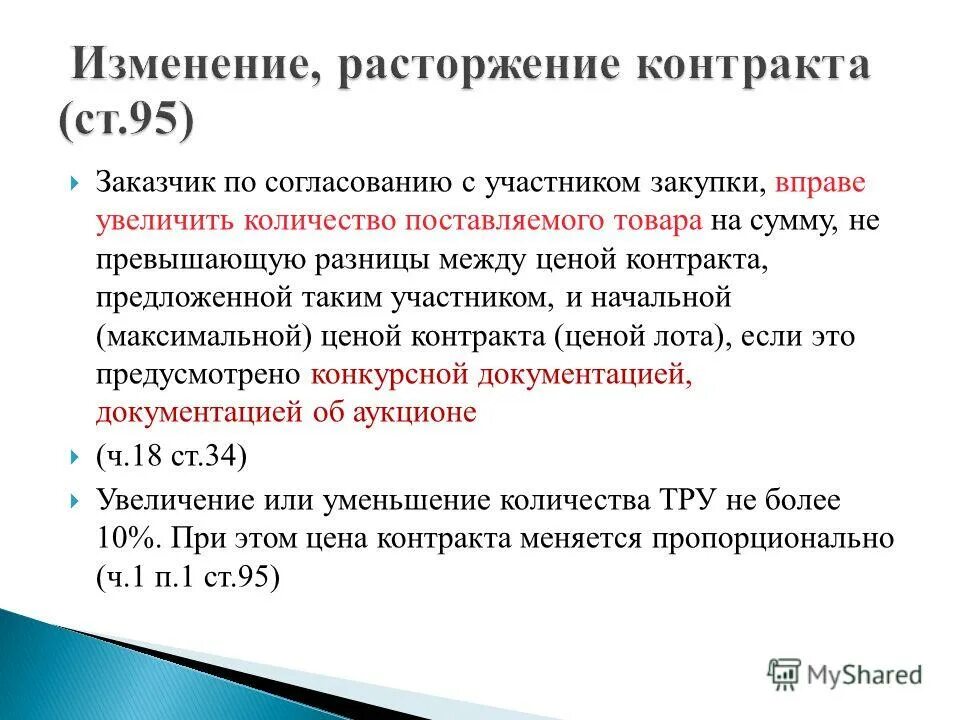 Изменение, расторжение контракта (ст.95)

Заказчик по согласованию с участником закупки, вправе увеличить количество поставляемого товара на сумму, не превышающую разницы между ценой контракта, предложенной таким участником, и начальной (максимальной) ценой контракта (ценой лота), если это предусмотрено конкурсной документацией, документацией об аукционе

(ч.18 ст.34)

Увеличение или уменьшение количества ТРУ не более 10%. При этом цена контракта меняется пропорционально (ч.1 п.1 ст.95)

MyShared